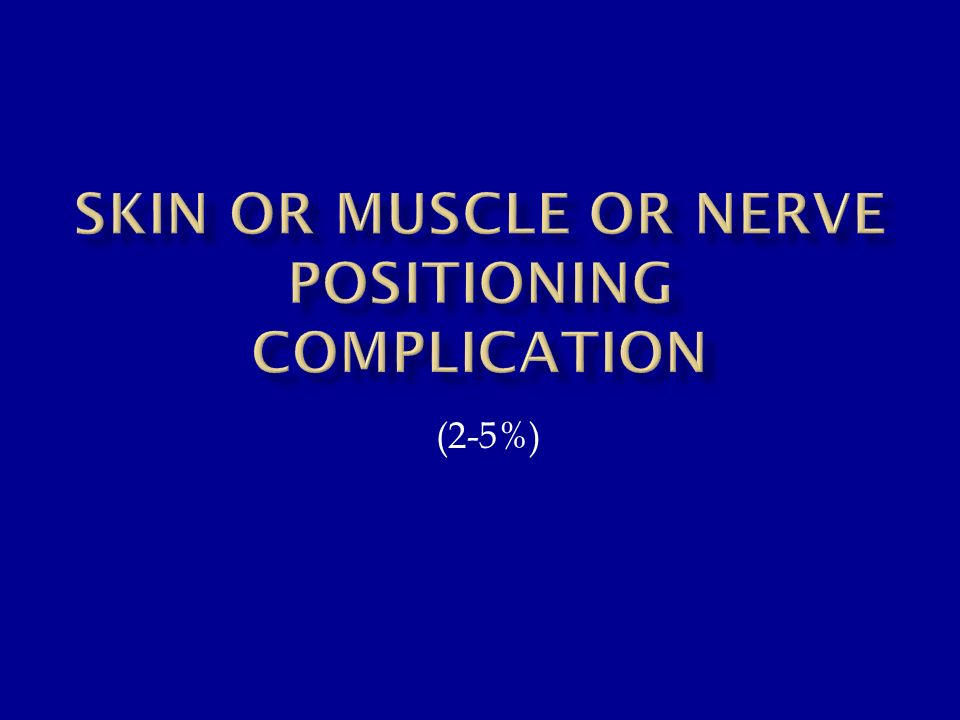 SKIN OR MUSCLE OR NERVE POSITIONING COMPLICATION

(2-5%)